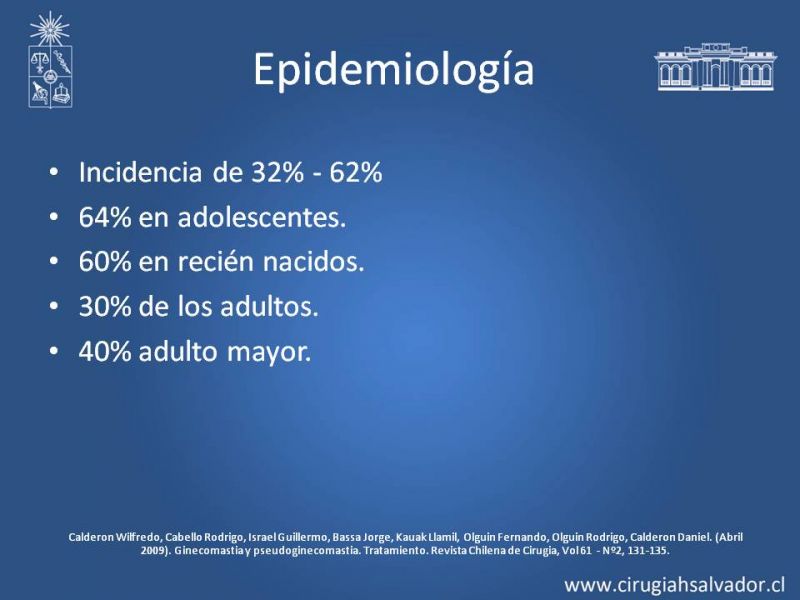 Epidemiología

• Incidencia de 32% - 62%
• 64% en adolescentes.
• 60% en recién nacidos.
• 30% de los adultos.
• 40% adulto mayor.

Calderon Wilfredo, Cabello Rodrigo, Israel Guillermo, Bassa Jorge, Kauak Llamil, Olguin Fernando, Olguin Rodrigo, Calderon Daniel. (Abril 2009). Ginecomastia y pseudoginecomastia. Tratamiento. Revista Chilena de Cirugia, Vol 61 - Nº2, 131-135.

www.cirugiahsalvador.cl